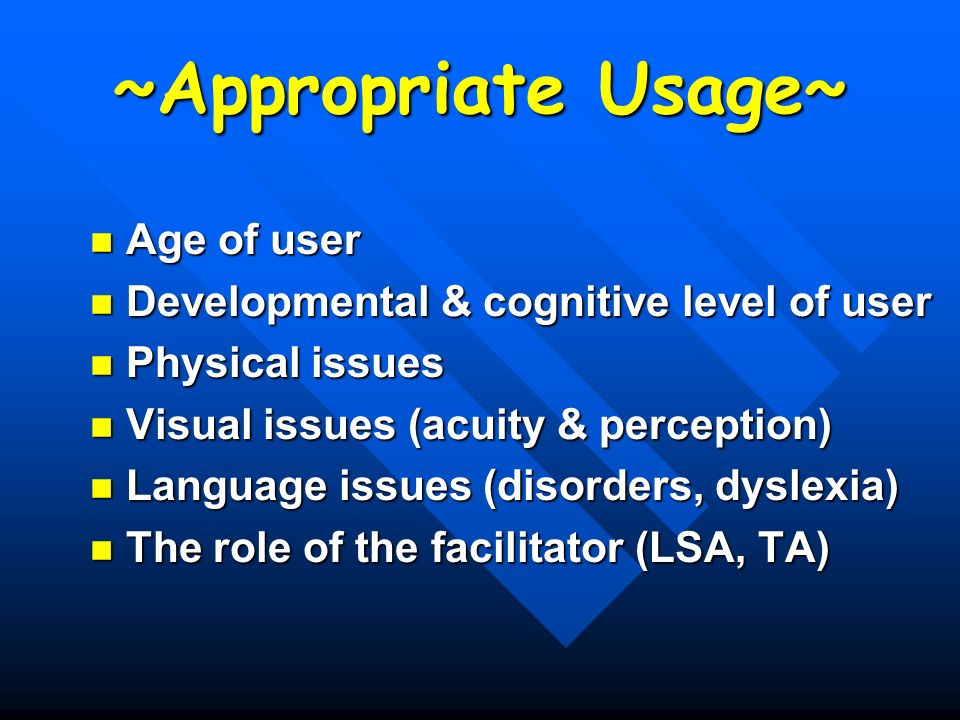 ~Appropriate Usage~

- Age of user
- Developmental & cognitive level of user
- Physical issues
- Visual issues (acuity & perception)
- Language issues (disorders, dyslexia)
- The role of the facilitator (LSA, TA)